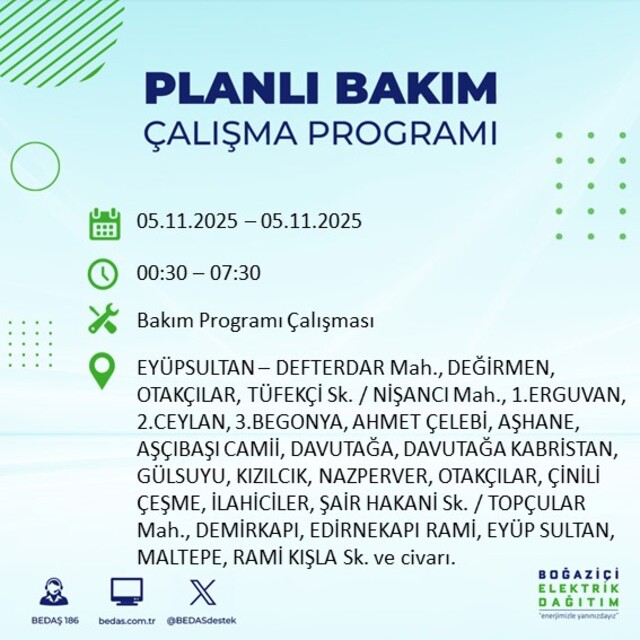 PLANLI BAKIM
ÇALIŞMA PROGRAMI

05.11.2025 – 05.11.2025

00:30 – 07:30

Bakım Programı Çalışması

EYÜPSULTAN – DEFTERDAR Mah., DEĞİRMEN, OTAKÇILAR, TÜFEKÇİ Sk. / NİŞANCI Mah., 1.ERGUVAN, 2.CEYLAN, 3.BEGONYA, AHMET ÇELEBİ, AŞHANE, AŞÇIBAŞI CAMİİ, DAVUTAĞA, DAVUTAĞA KABRİSTAN, GÜLSUYU, KIZILCIK, NAZPERVER, OTAKÇILAR, ÇİNİLİ ÇEŞME, İLAHİCİLER, ŞAİR HAKANİ Sk. / TOPÇULAR Mah., DEMİRKAPI, EDİRNEKAPI RAMİ, EYÜP SULTAN, MALTEPE, RAMİ KIŞLA Sk. ve civarı.

BEDAŞ 186
bedas.com.tr
@BEDASdestek

BOĞAZİÇİ
ELEKTRİK
DAĞITIM
"enerjimizle yanınızdayız"